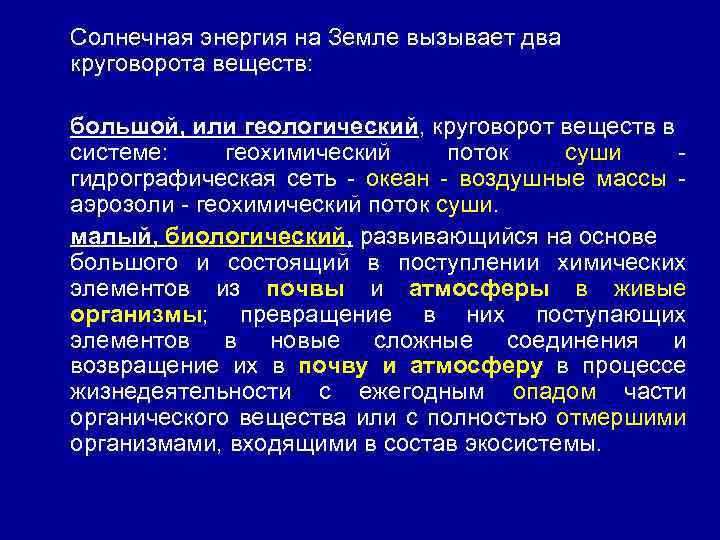 Солнечная энергия на Земле вызывает два круговорота веществ:

большой, или геологический, круговорот веществ в системе: геохимический поток суши - гидрографическая сеть - океан - воздушные массы - аэрозоли - геохимический поток суши.

малый, биологический, развивающийся на основе большого и состоящий в поступлении химических элементов из почвы и атмосферы в живые организмы; превращение в них поступающих элементов в новые сложные соединения и возвращение их в почву и атмосферу в процессе жизнедеятельности с ежегодным опадом части органического вещества или с полностью отмершими организмами, входящими в состав экосистемы.